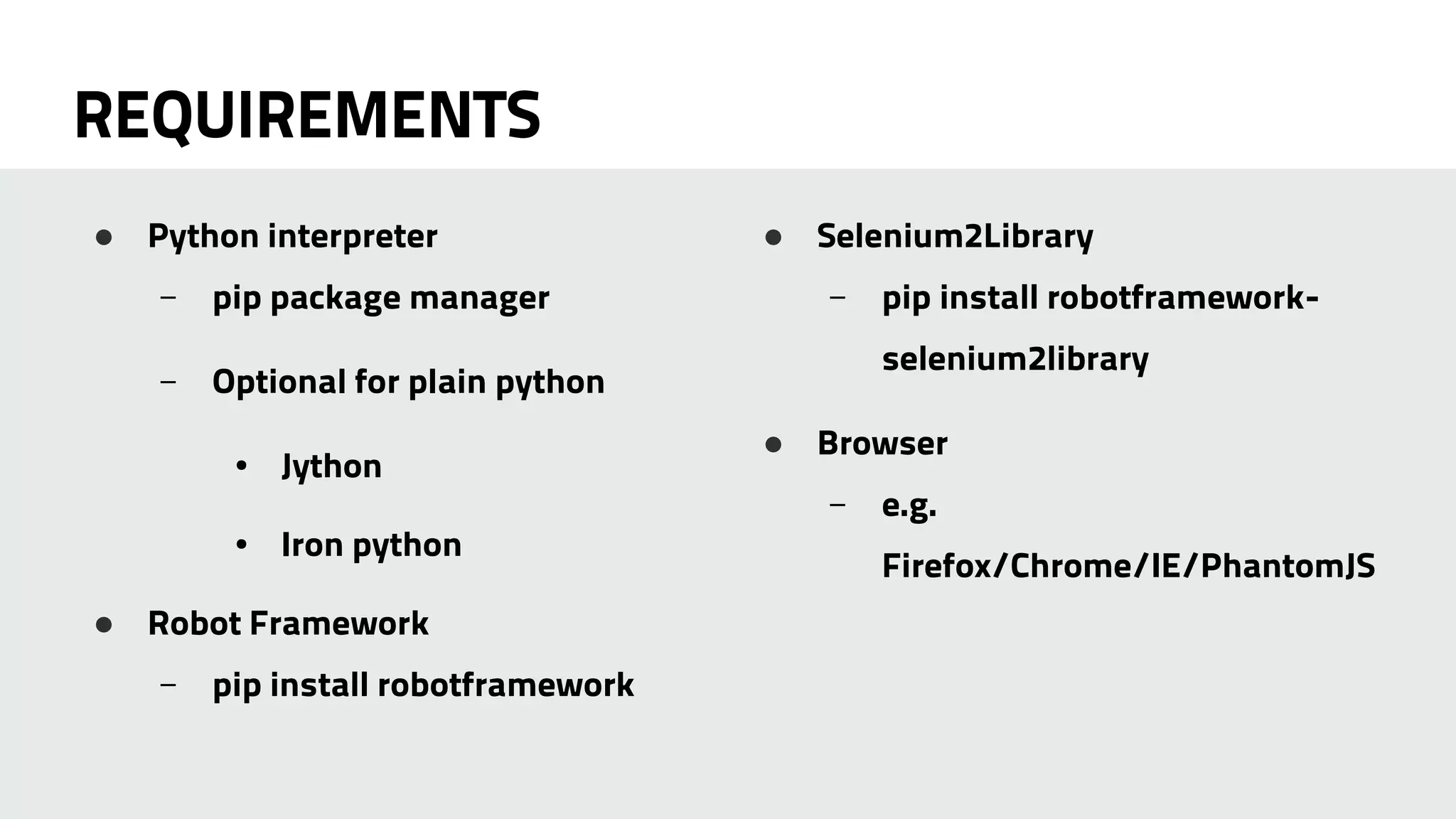 REQUIREMENTS

● Python interpreter
– pip package manager
– Optional for plain python
• Jython
• Iron python
● Robot Framework
– pip install robotframework

● Selenium2Library
– pip install robotframework-selenium2library
● Browser
– e.g. Firefox/Chrome/IE/PhantomJS